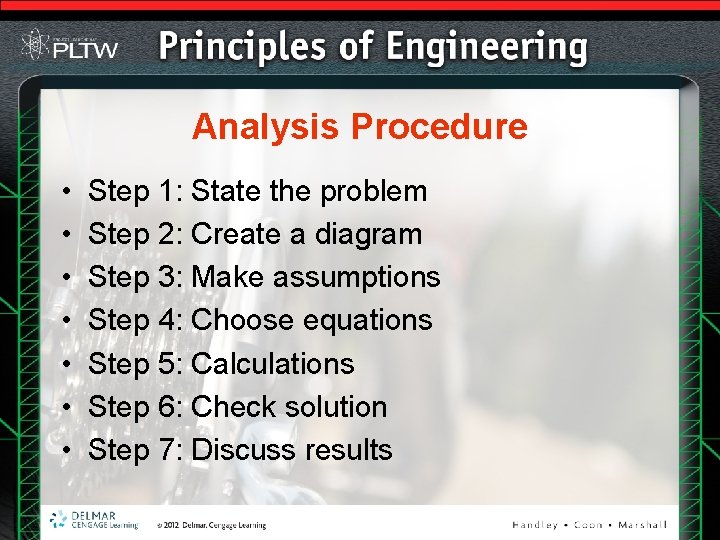 PLTW Principles of Engineering

Analysis Procedure

• Step 1: State the problem
• Step 2: Create a diagram
• Step 3: Make assumptions
• Step 4: Choose equations
• Step 5: Calculations
• Step 6: Check solution
• Step 7: Discuss results

DELMAR CENGAGE Learning © 2012 Delmar, Cengage Learning Handley • Coon • Marshall